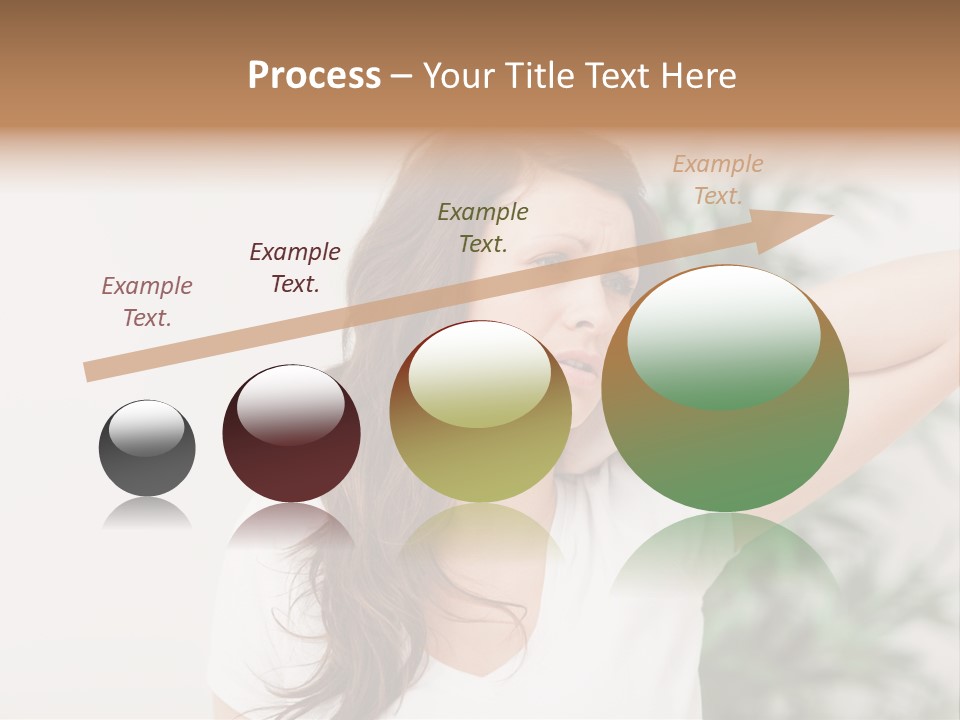 Process – Your Title Text Here

Example Text.

Example Text.

Example Text.

Example Text.